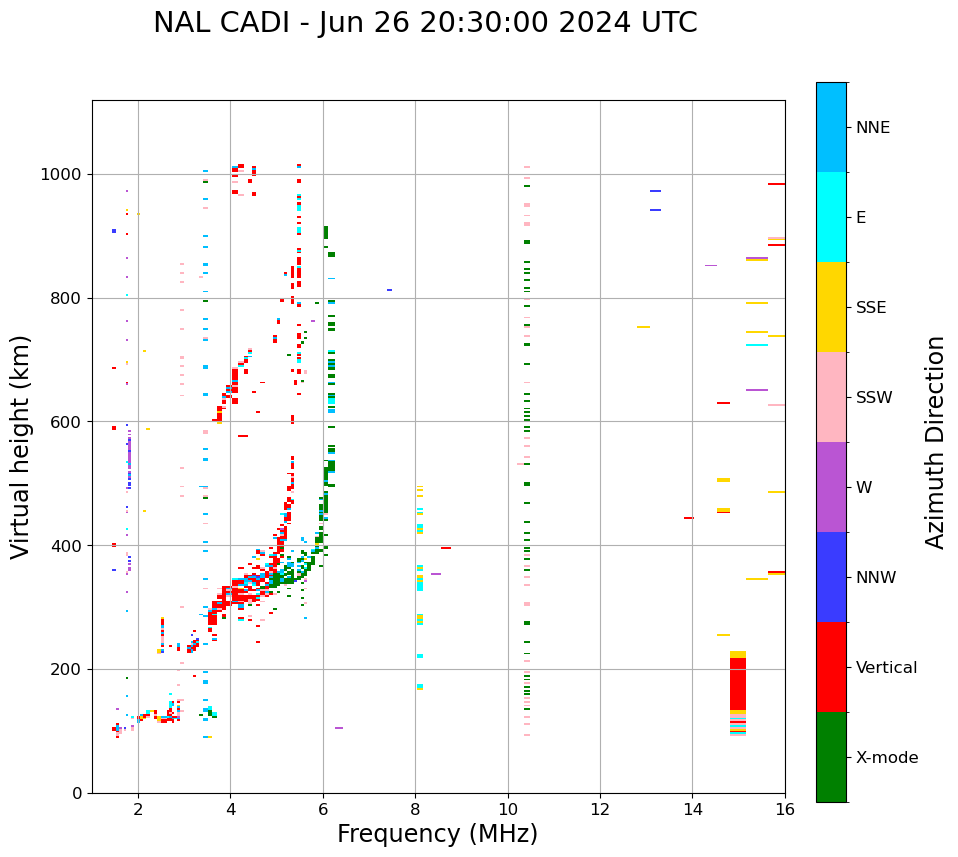 NAL CADI - Jun 26 20:30:00 2024 UTC

Virtual height (km)

1000
800
600
400
200
0

2
4
6
8
10
12
14
16

Frequency (MHz)

NNE
E
SSE
SSW
W
NNW
Vertical
X-mode

Azimuth Direction